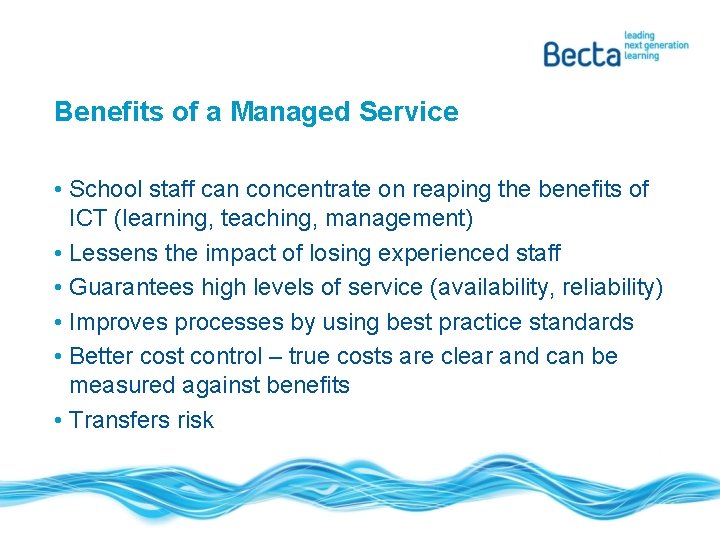 Becta leading next generation learning

Benefits of a Managed Service

• School staff can concentrate on reaping the benefits of ICT (learning, teaching, management)
• Lessens the impact of losing experienced staff
• Guarantees high levels of service (availability, reliability)
• Improves processes by using best practice standards
• Better cost control – true costs are clear and can be measured against benefits
• Transfers risk